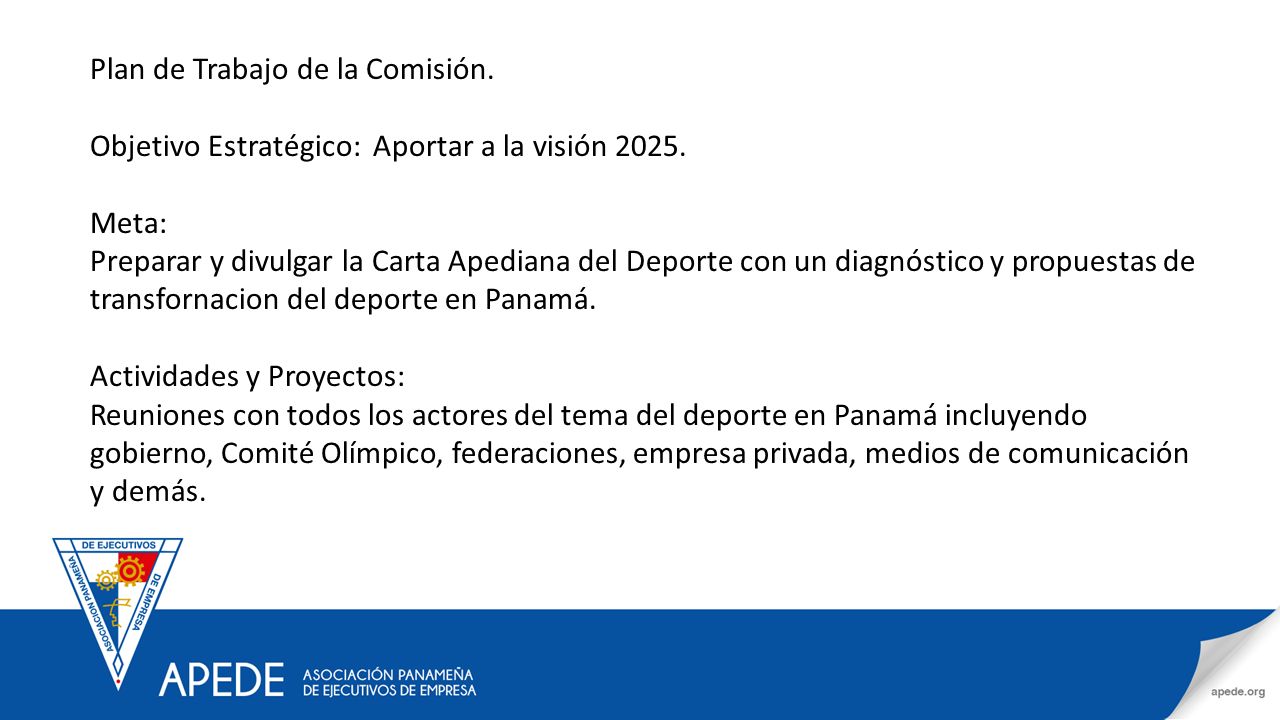 Plan de Trabajo de la Comisión.

Objetivo Estratégico: Aportar a la visión 2025.

Meta:
Preparar y divulgar la Carta Apediana del Deporte con un diagnóstico y propuestas de transfornacion del deporte en Panamá.

Actividades y Proyectos:
Reuniones con todos los actores del tema del deporte en Panamá incluyendo gobierno, Comité Olímpico, federaciones, empresa privada, medios de comunicación y demás.

ASOCIACION PANAMEÑA DE EJECUTIVOS DE EMPRESA

APEDE ASOCIACIÓN PANAMEÑA DE EJECUTIVOS DE EMPRESA

apede.org